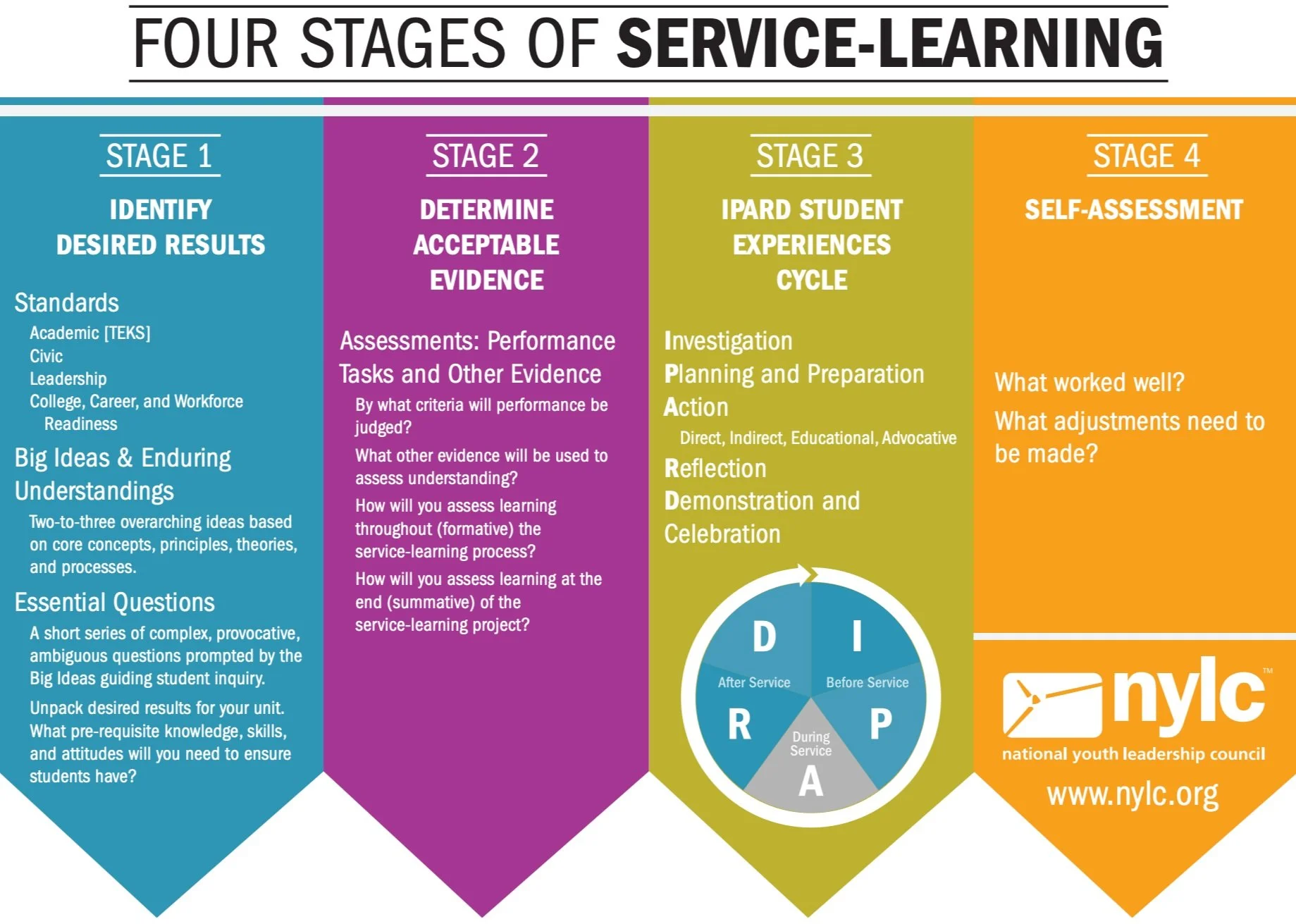 FOUR STAGES OF SERVICE-LEARNING

STAGE 1

IDENTIFY DESIRED RESULTS

Standards
Academic [TEKS]
Civic
Leadership
College, Career, and Workforce Readiness

Big Ideas & Enduring Understandings
Two-to-three overarching ideas based on core concepts, principles, theories, and processes.

Essential Questions
A short series of complex, provocative, ambiguous questions prompted by the Big Ideas guiding student inquiry.

Unpack desired results for your unit. What pre-requisite knowledge, skills, and attitudes will you need to ensure students have?

STAGE 2

DETERMINE ACCEPTABLE EVIDENCE

Assessments: Performance Tasks and Other Evidence
By what criteria will performance be judged?
What other evidence will be used to assess understanding?
How will you assess learning throughout (formative) the service-learning process?
How will you assess learning at the end (summative) of the service-learning project?

STAGE 3

IPARD STUDENT EXPERIENCES CYCLE

Investigation
Planning and Preparation
Action
Direct, Indirect, Educational, Advocative
Reflection
Demonstration and Celebration

D
I
After Service
Before Service
R
P
During Service
A

STAGE 4

SELF-ASSESSMENT

What worked well?
What adjustments need to be made?

nylc™
national youth leadership council
www.nylc.org